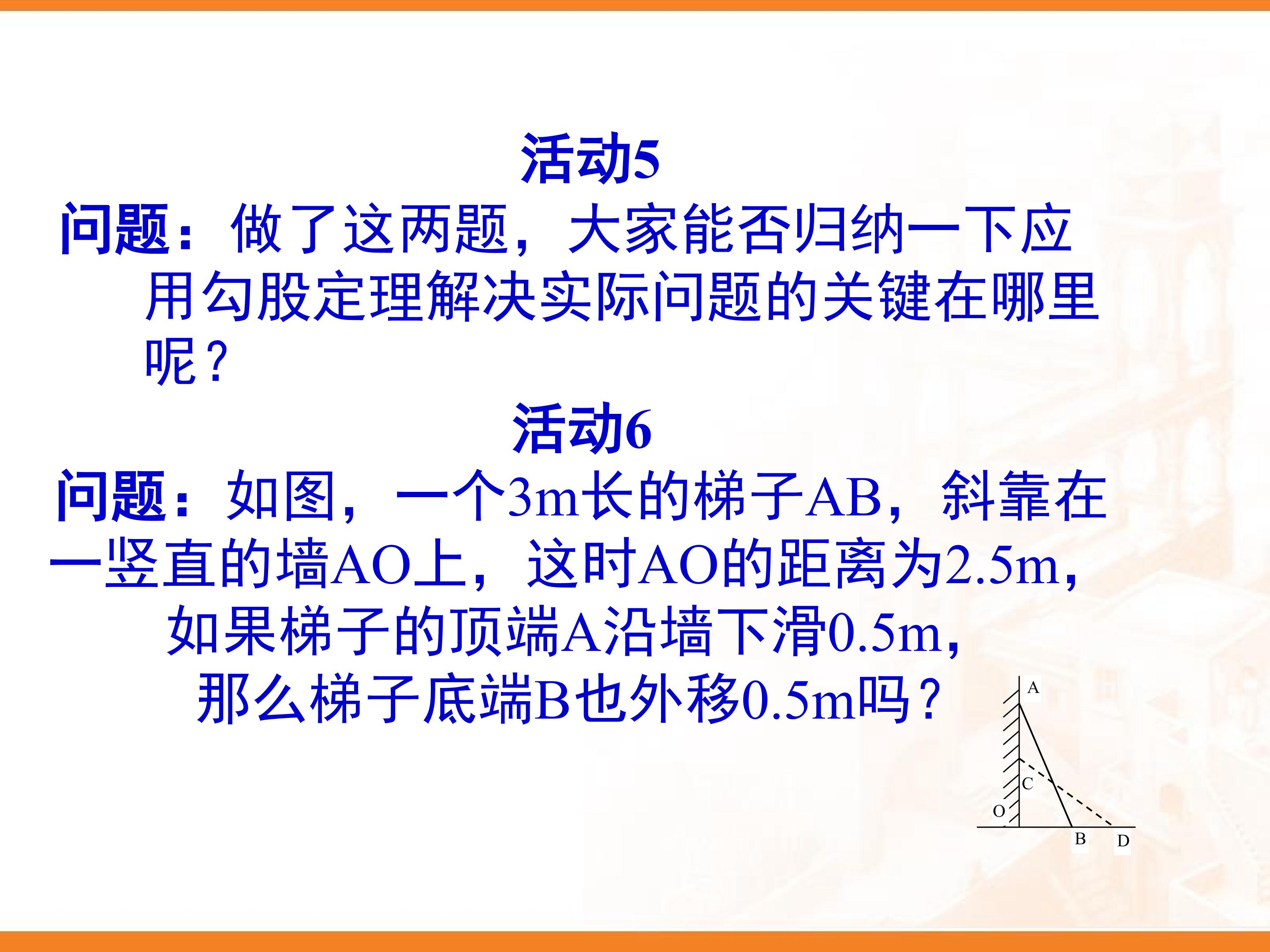 活动5

问题：做了这两题，大家能否归纳一下应用勾股定理解决实际问题的关键在哪里呢？

活动6

问题：如图，一个3m长的梯子AB，斜靠在一竖直的墙AO上，这时AO的距离为2.5m，如果梯子的顶端A沿墙下滑0.5m，那么梯子底端B也外移0.5m吗？

A
C
O
B
D